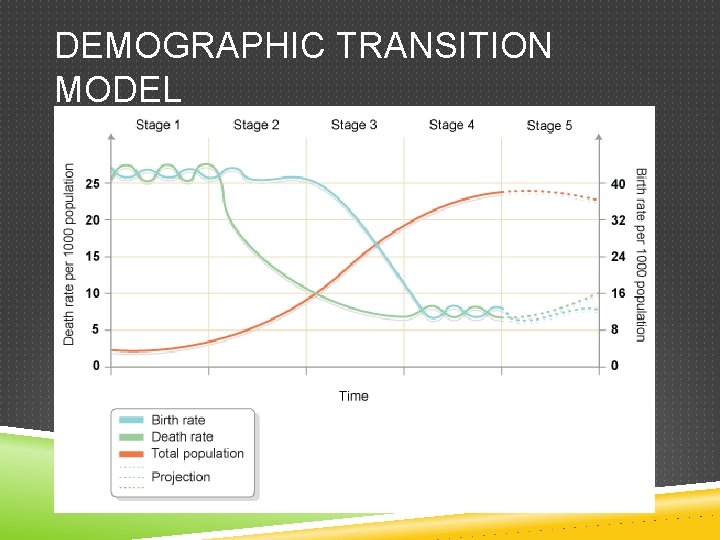 DEMOGRAPHIC TRANSITION MODEL

Stage 1
Stage 2
Stage 3
Stage 4
Stage 5

Death rate per 1000 population
25
20
15
10
5
0

Birth rate per 1000 population
40
32
24
16
8
0

Time

Birth rate
Death rate
Total population
Projection